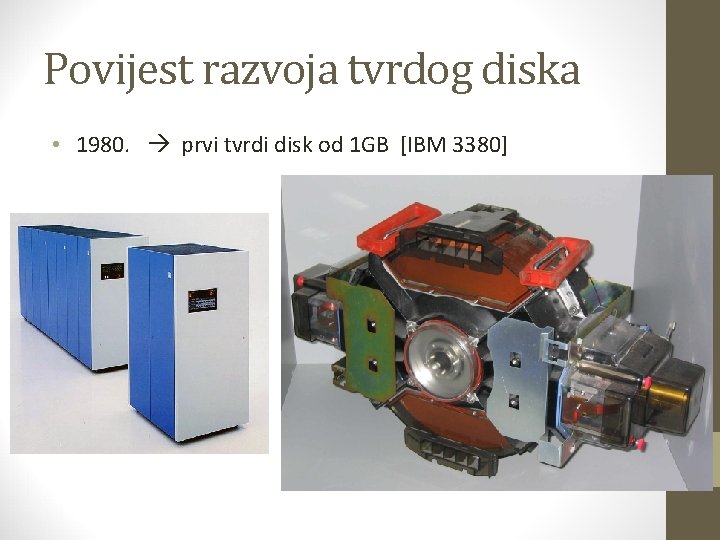 Povijest razvoja tvrdog diska

• 1980. → prvi tvrdi disk od 1GB [IBM 3380]